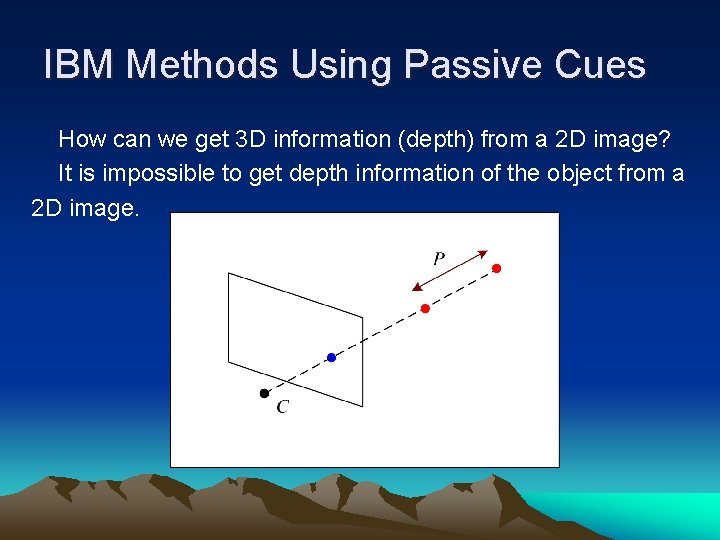 IBM Methods Using Passive Cues

How can we get 3D information (depth) from a 2D image?

It is impossible to get depth information of the object from a 2D image.

$P$

$C$